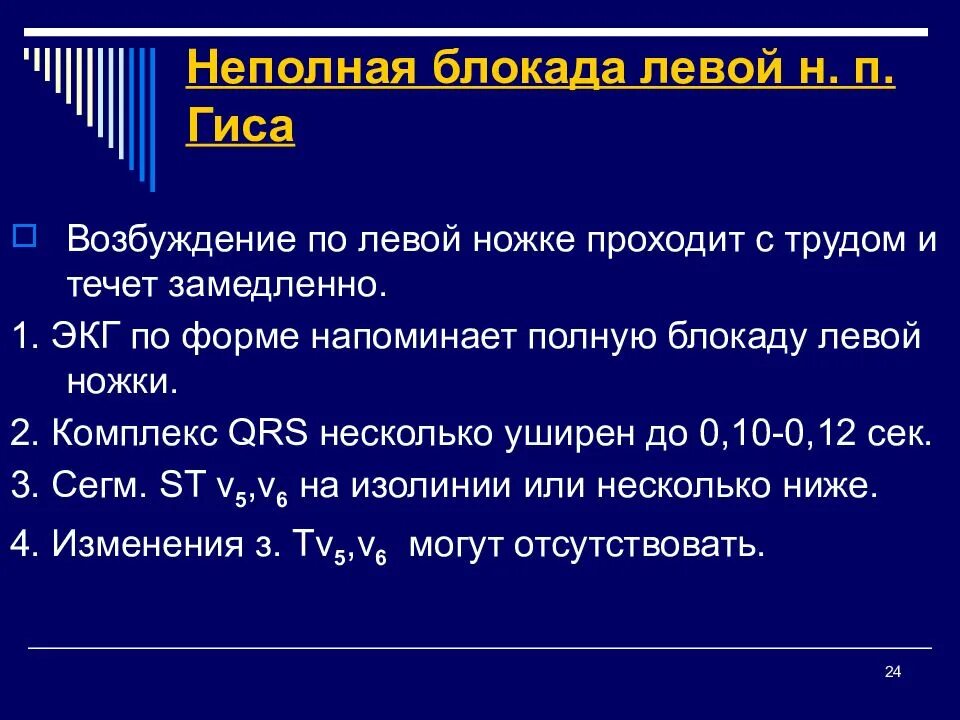 Неполная блокада левой н. п. Гиса

Возбуждение по левой ножке проходит с трудом и течет замедленно.

1. ЭКГ по форме напоминает полную блокаду левой ножки.

2. Комплекс QRS несколько уширен до 0,10-0,12 сек.

3. Сегм. ST $v_5$,$v_6$ на изолинии или несколько ниже.

4. Изменения з. T$v_5$,$v_6$ могут отсутствовать.

24